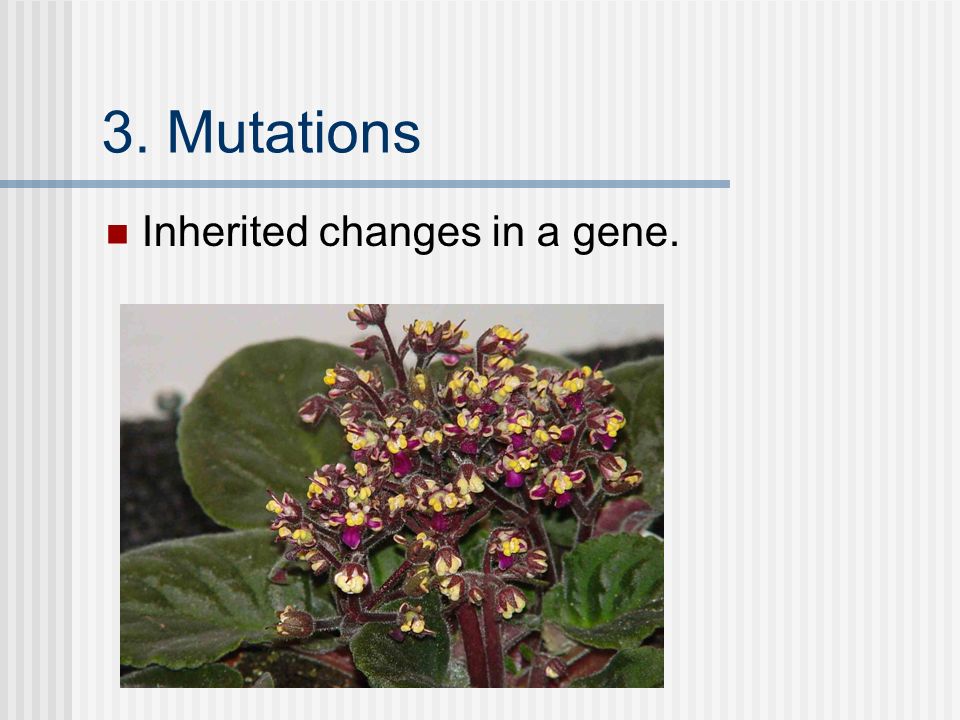 3. Mutations

Inherited changes in a gene.